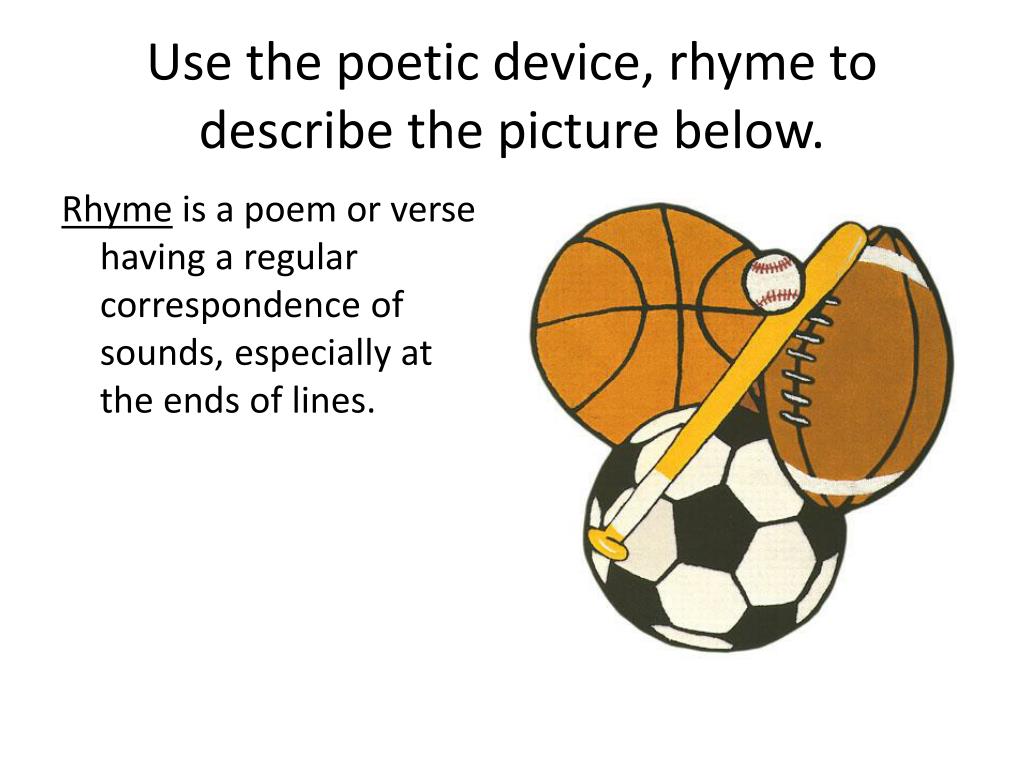 Use the poetic device, rhyme to describe the picture below.

Rhyme is a poem or verse having a regular correspondence of sounds, especially at the ends of lines.